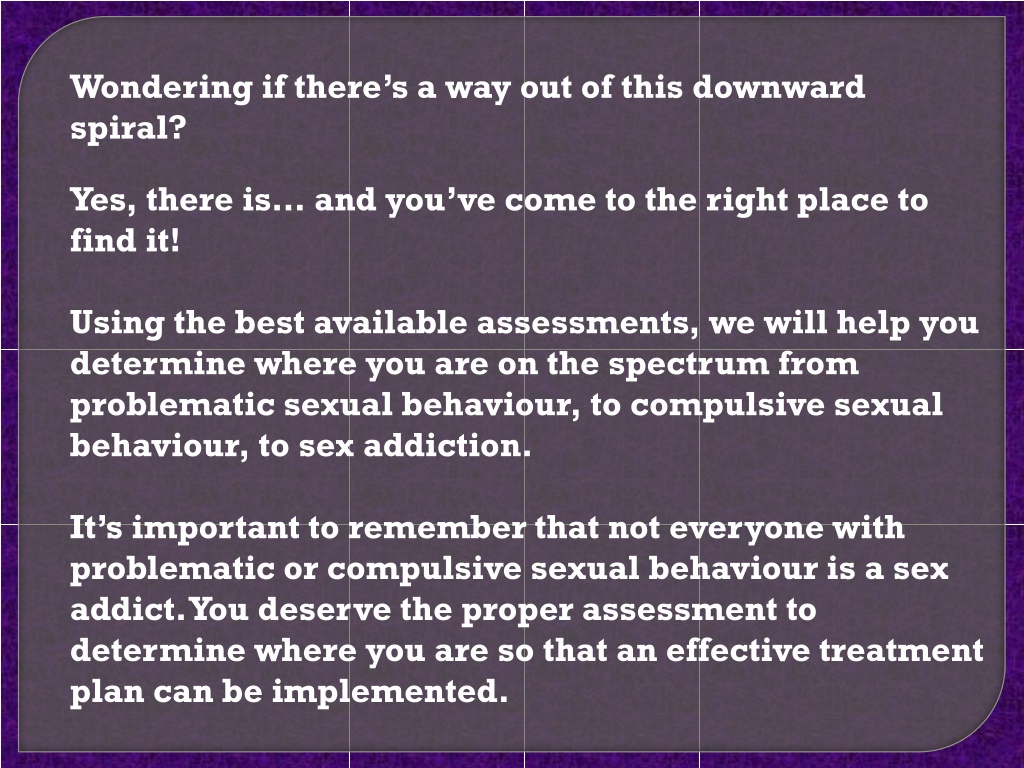 Wondering if there’s a way out of this downward spiral?

Yes, there is… and you’ve come to the right place to find it!

Using the best available assessments, we will help you determine where you are on the spectrum from problematic sexual behaviour, to compulsive sexual behaviour, to sex addiction.

It’s important to remember that not everyone with problematic or compulsive sexual behaviour is a sex addict. You deserve the proper assessment to determine where you are so that an effective treatment plan can be implemented.